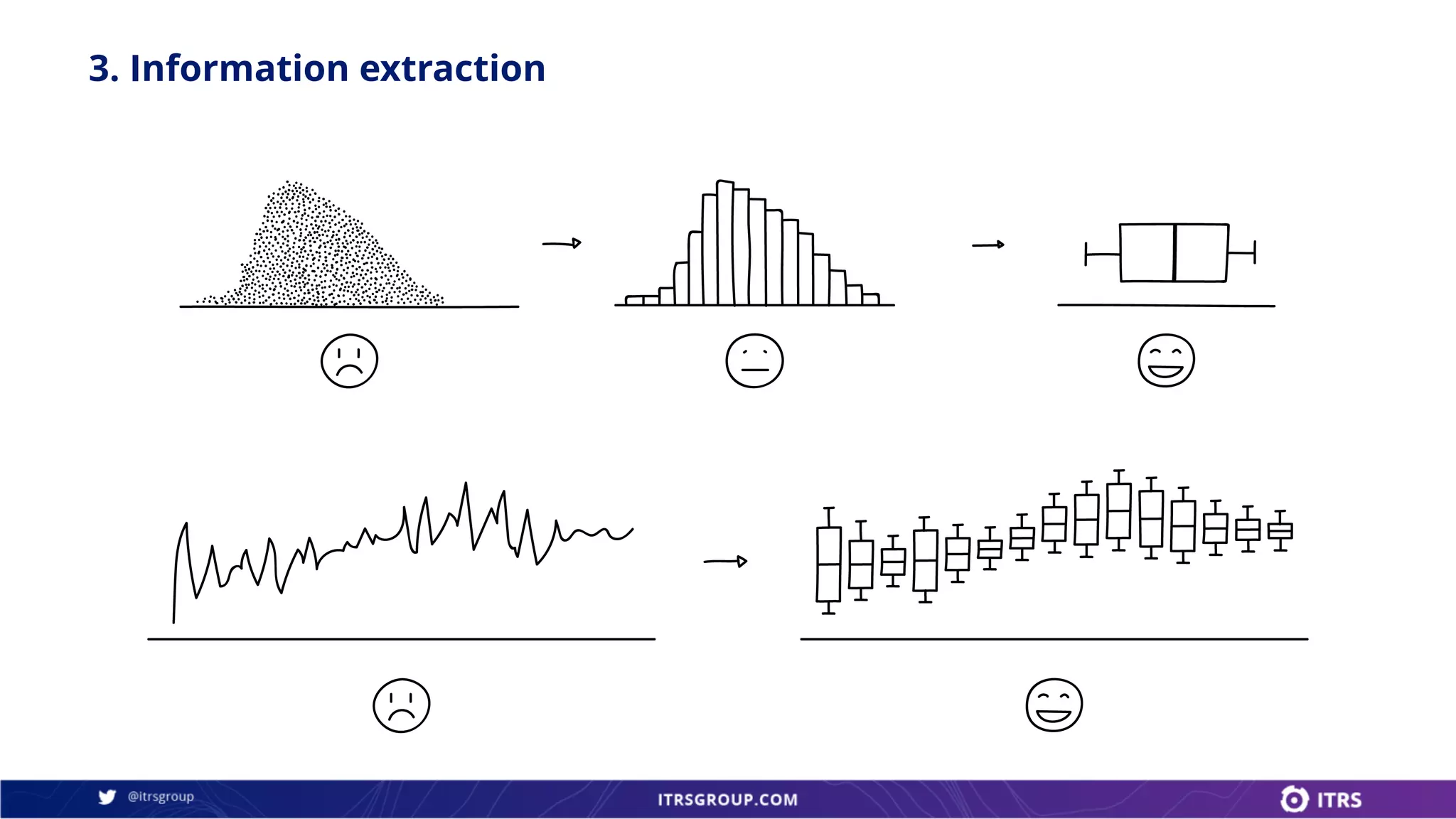 3. Information extraction

@itrsgroup

ITRSGROUP.COM

ITRS